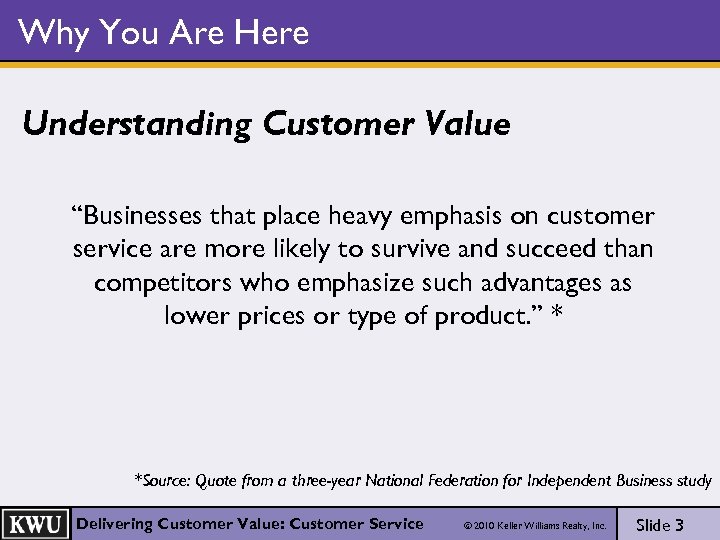 Why You Are Here

Understanding Customer Value

“Businesses that place heavy emphasis on customer service are more likely to survive and succeed than competitors who emphasize such advantages as lower prices or type of product.” *

*Source: Quote from a three-year National Federation for Independent Business study

KWU

Delivering Customer Value: Customer Service

© 2010 Keller Williams Realty, Inc.

Slide 3